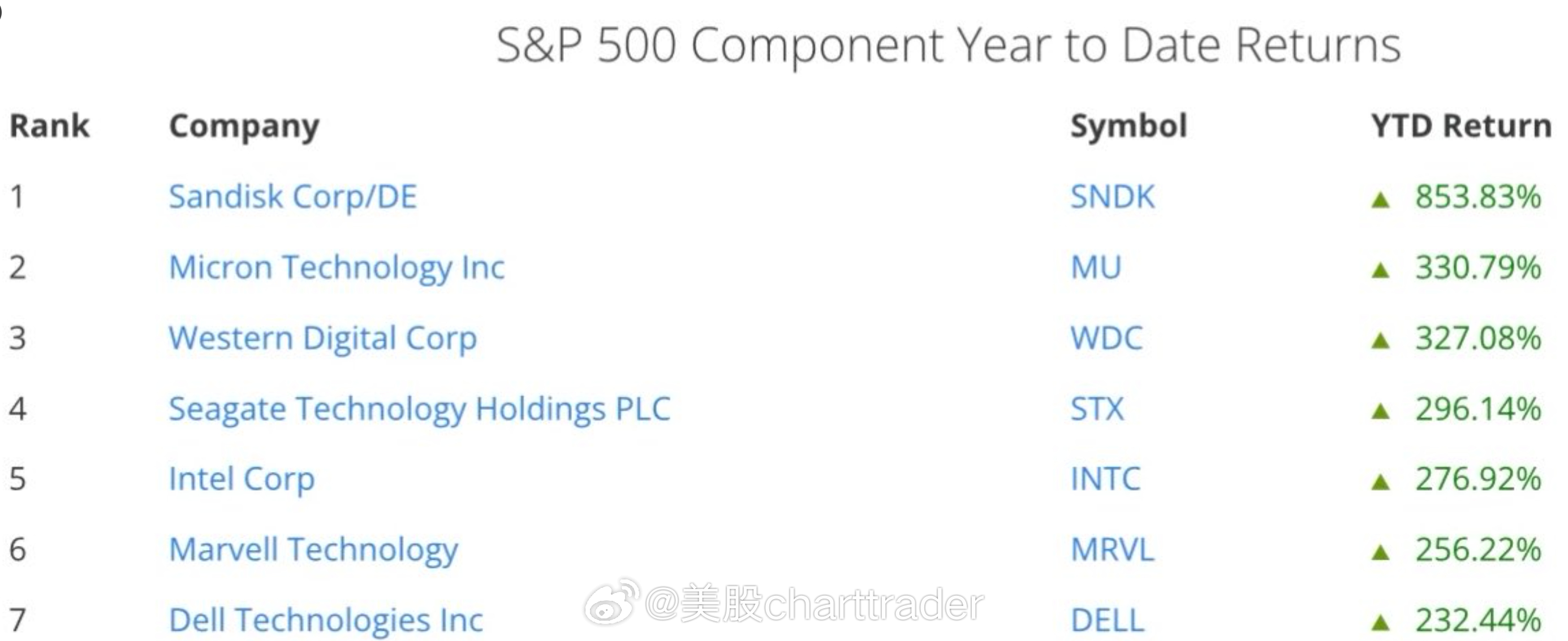 S&P 500 Component Year to Date Returns

| Rank | Company | Symbol | YTD Return |
|---|---|---|---|
| 1 | Sandisk Corp/DE | SNDK | ▲ 853.83% |
| 2 | Micron Technology Inc | MU | ▲ 330.79% |
| 3 | Western Digital Corp | WDC | ▲ 327.08% |
| 4 | Seagate Technology Holdings PLC | STX | ▲ 296.14% |
| 5 | Intel Corp | INTC | ▲ 276.92% |
| 6 | Marvell Technology | MRVL | ▲ 256.22% |
| 7 | Dell Technologies Inc | DELL | ▲ 232.44% |

@美股charttrader